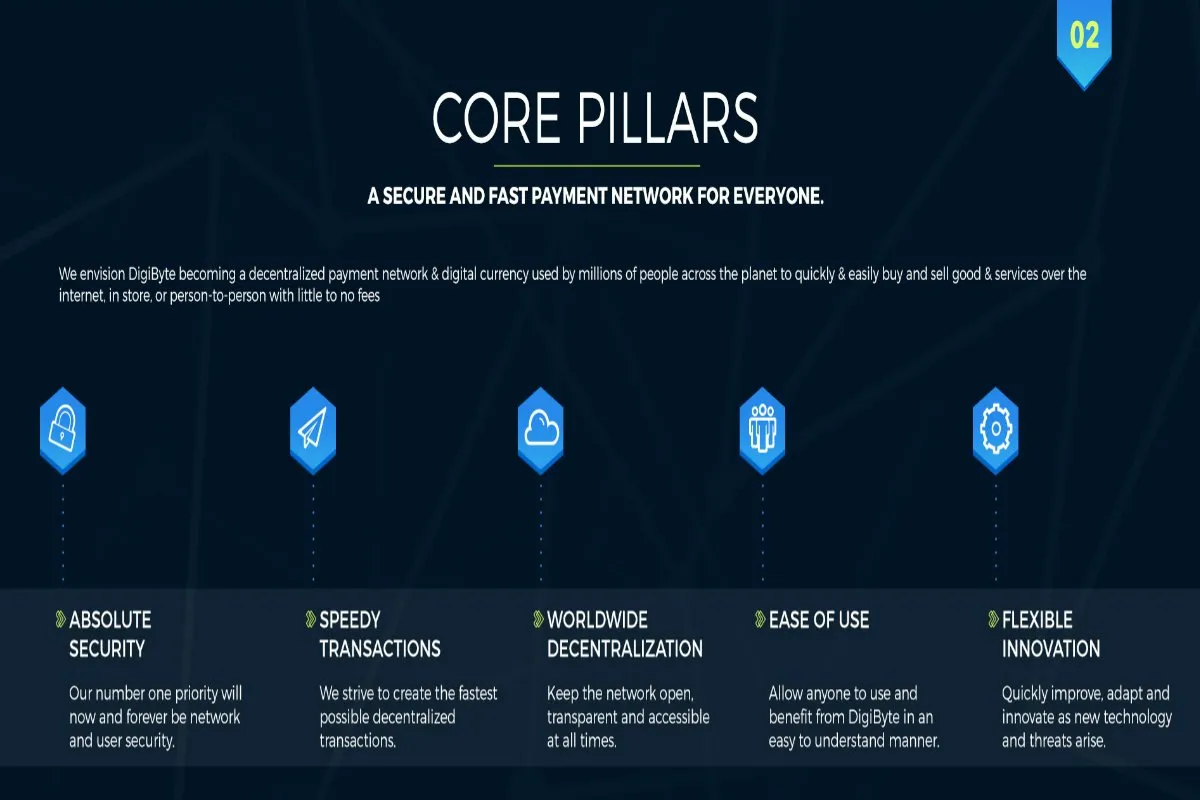 02

CORE PILLARS

A SECURE AND FAST PAYMENT NETWORK FOR EVERYONE.

We envision DigiByte becoming a decentralized payment network & digital currency used by millions of people across the planet to quickly & easily buy and sell good & services over the internet, in store, or person-to-person with little to no fees

ABSOLUTE SECURITY

Our number one priority will now and forever be network and user security.

SPEEDY TRANSACTIONS

We strive to create the fastest possible decentralized transactions.

WORLDWIDE DECENTRALIZATION

Keep the network open, transparent and accessible at all times.

EASE OF USE

Allow anyone to use and benefit from DigiByte in an easy to understand manner.

FLEXIBLE INNOVATION

Quickly improve, adapt and innovate as new technology and threats arise.